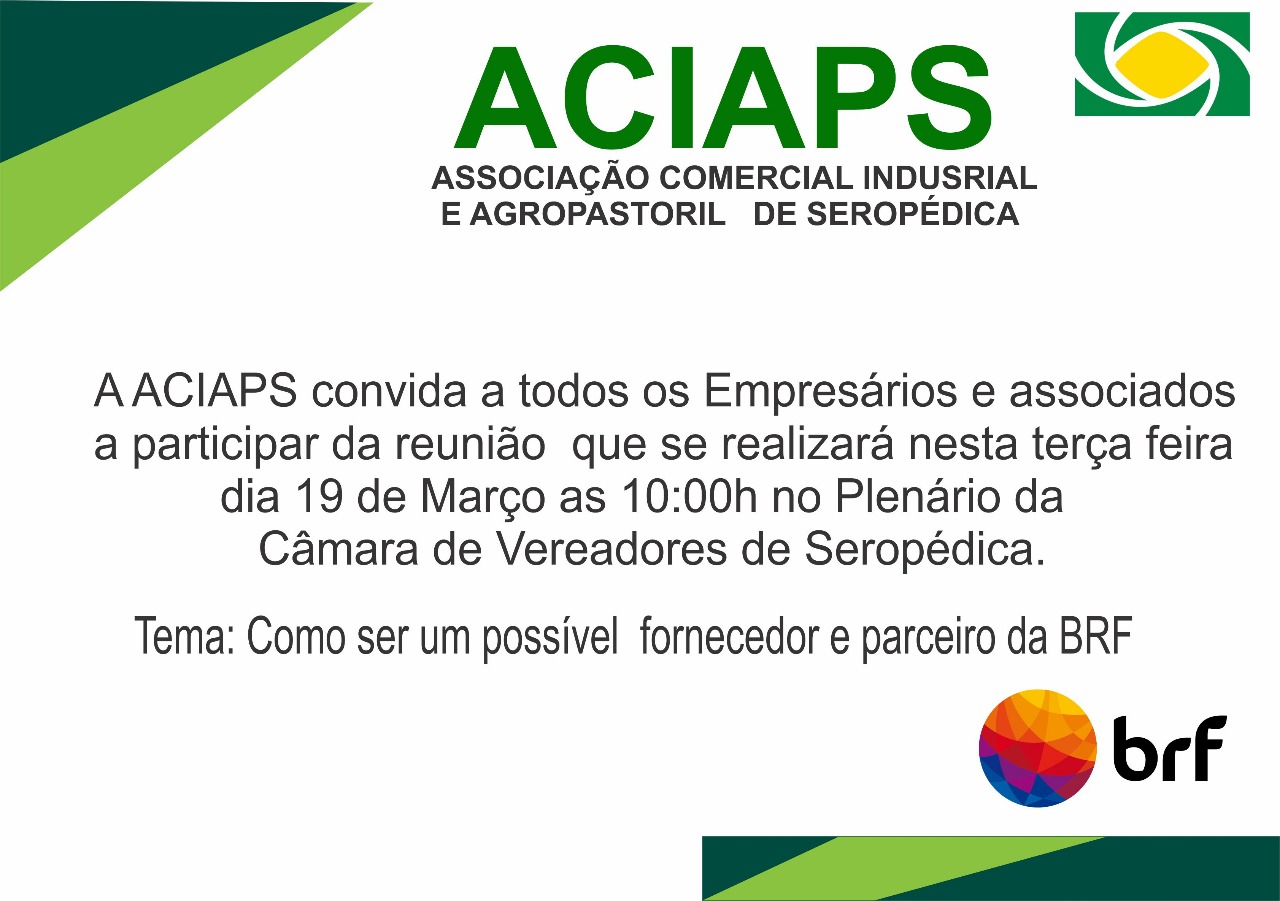 ACIAPS

ASSOCIAÇÃO COMERCIAL INDUSRIAL E AGROPASTORIL DE SEROPÉDICA

A ACIAPS convida a todos os Empresários e associados a participar da reunião que se realizará nesta terça feira dia 19 de Março as 10:00h no Plenário da Câmara de Vereadores de Seropédica.

Tema: Como ser um possível fornecedor e parceiro da BRF

brf